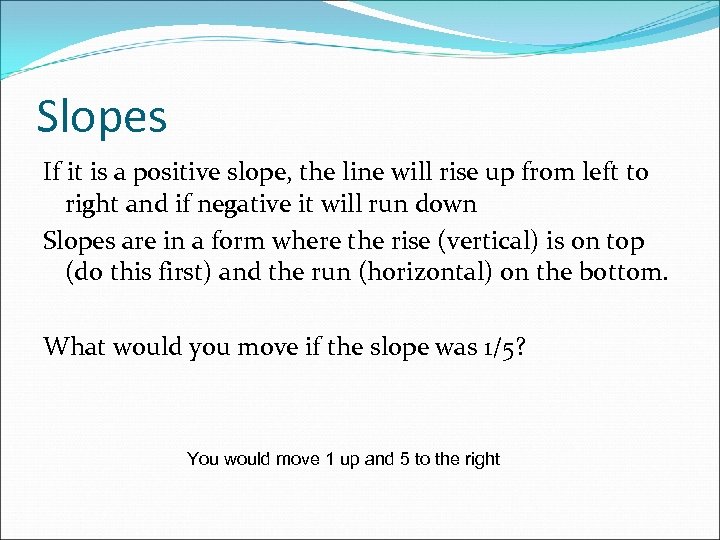 Slopes

If it is a positive slope, the line will rise up from left to right and if negative it will run down

Slopes are in a form where the rise (vertical) is on top (do this first) and the run (horizontal) on the bottom.

What would you move if the slope was 1/5?

You would move 1 up and 5 to the right